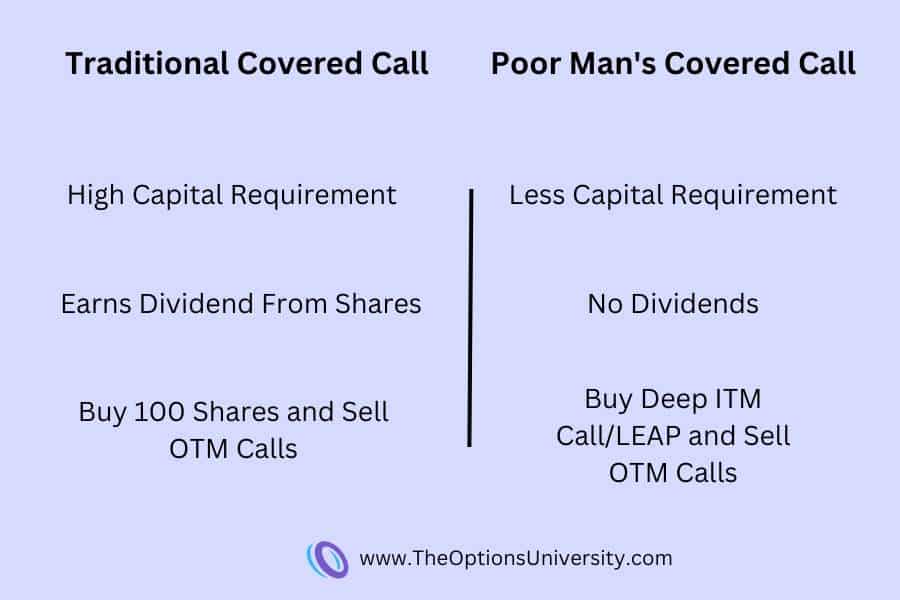 Traditional Covered Call

High Capital Requirement

Earns Dividend From Shares

Buy 100 Shares and Sell OTM Calls

Poor Man's Covered Call

Less Capital Requirement

No Dividends

Buy Deep ITM Call/LEAP and Sell OTM Calls

www.TheOptionsUniversity.com